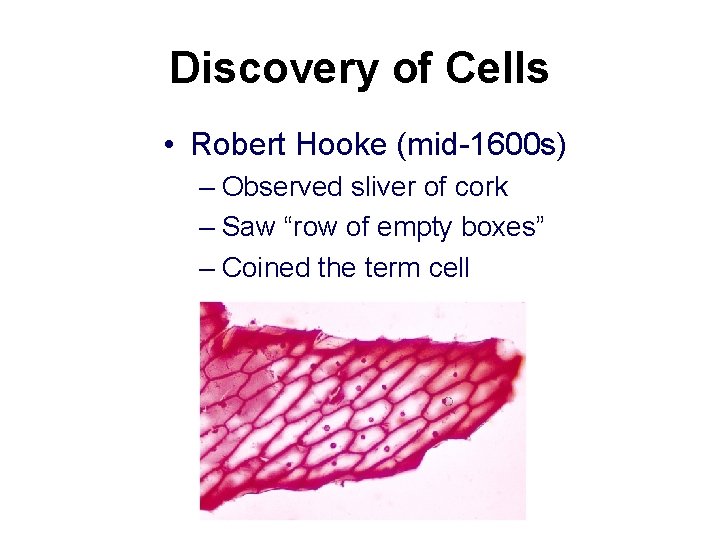 Discovery of Cells

• Robert Hooke (mid-1600s)
– Observed sliver of cork
– Saw “row of empty boxes”
– Coined the term cell